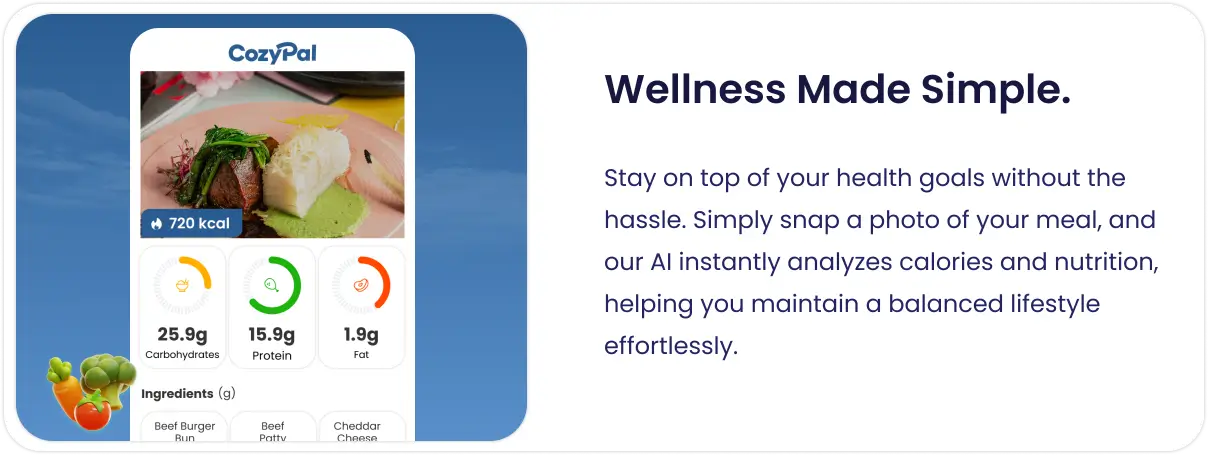 CozyPal

720 kcal

25.9g
Carbohydrates

15.9g
Protein

1.9g
Fat

Ingredients (g)

Beef Burger Bun

Beef Patty

Cheddar Cheese

Wellness Made Simple.

Stay on top of your health goals without the hassle. Simply snap a photo of your meal, and our AI instantly analyzes calories and nutrition, helping you maintain a balanced lifestyle effortlessly.